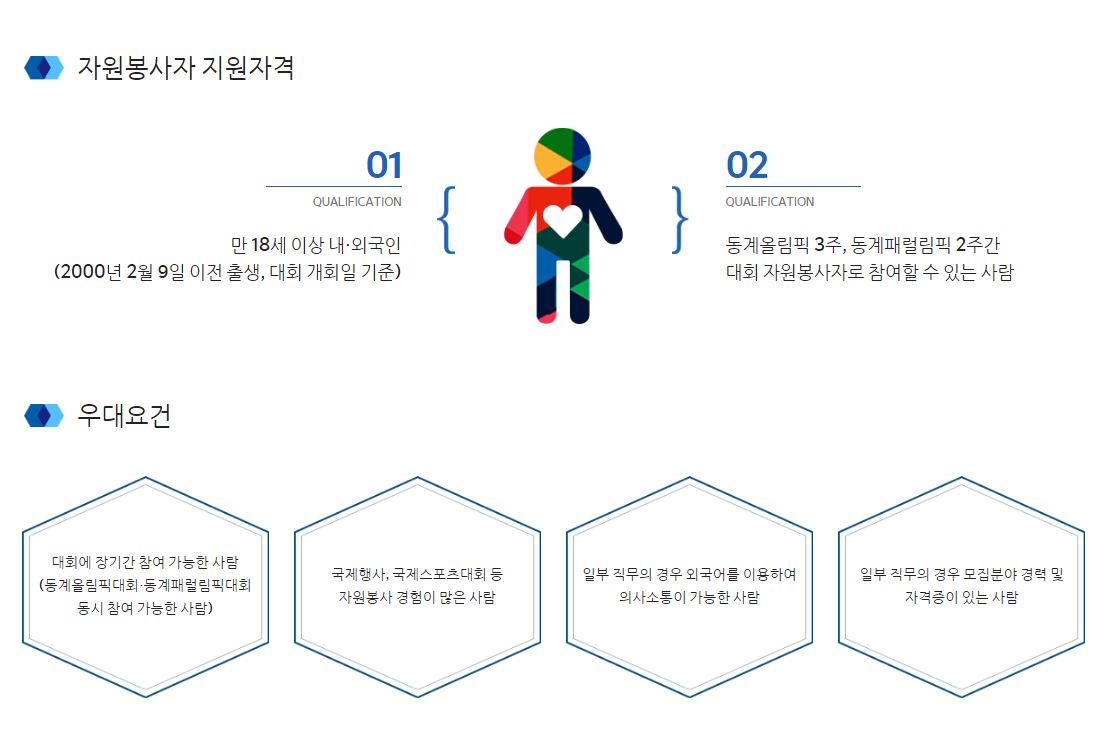 자원봉사자 지원자격

01

QUALIFICATION

만 18세 이상 내·외국인
(2000년 2월 9일 이전 출생, 대회 개회일 기준)

02

QUALIFICATION

동계올림픽 3주, 동계패럴림픽 2주간
대회 자원봉사자로 참여할 수 있는 사람

우대요건

대회에 장기간 참여 가능한 사람
(동계올림픽대회·동계패럴림픽대회 동시 참여 가능한 사람)

국제행사, 국제스포츠대회 등 자원봉사 경험이 많은 사람

일부 직무의 경우 외국어를 이용하여 의사소통이 가능한 사람

일부 직무의 경우 모집분야 경력 및 자격증이 있는 사람